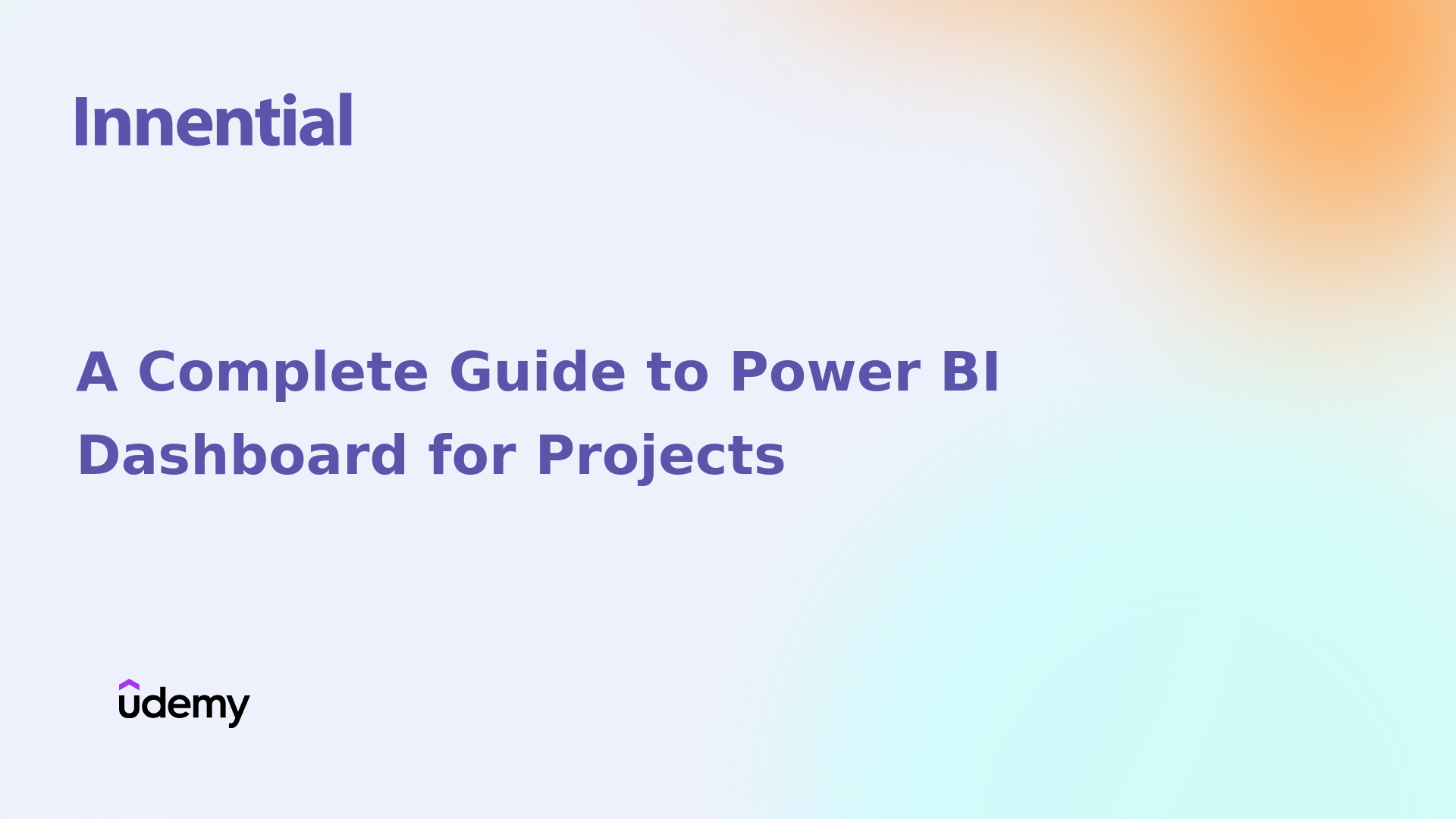 Innential

A Complete Guide to Power BI Dashboard for Projects

udemy